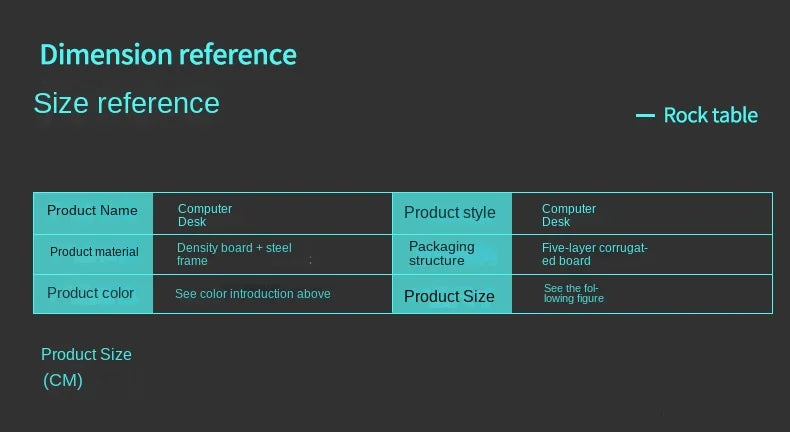 Dimension reference

Size reference

— Rock table

| Product Name | Computer Desk | Product style | Computer Desk |
|---|---|---|---|
| Product material | Density board + steel frame | Packaging structure | Five-layer corrugated board |
| Product color | See color introduction above | Product Size | See the following figure |

Product Size
(CM)